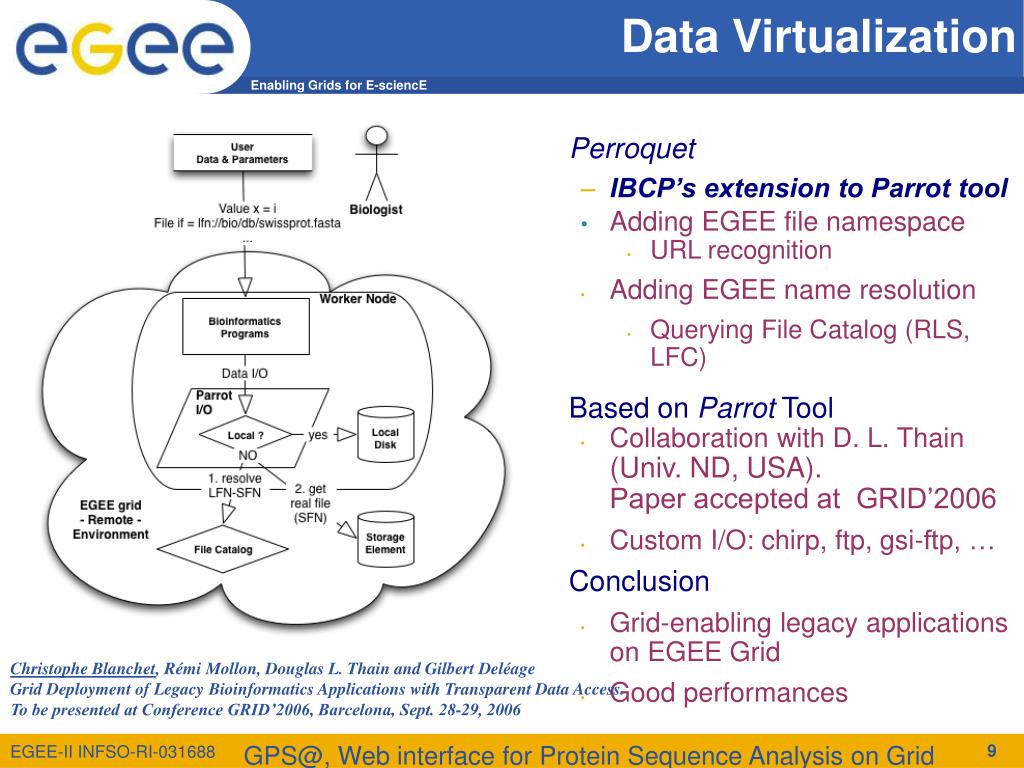 egee
Enabling Grids for E-sciencE

Data Virtualization

User
Data & Parameters

Biologist

Value x = i
File if = lfn://bio/db/swissprot.fasta
...

Worker Node

Bioinformatics
Programs

Data I/O

Parrot
I/O

Local ?

yes

Local
Disk

NO

1. resolve
LFN-SFN

2. get
real file
(SFN)

EGEE grid
- Remote -
Environment

File Catalog

Storage
Element

Perroquet
– IBCP's extension to Parrot tool
• Adding EGEE file namespace
• URL recognition
• Adding EGEE name resolution
• Querying File Catalog (RLS, LFC)

Based on Parrot Tool
• Collaboration with D. L. Thain (Univ. ND, USA). Paper accepted at GRID'2006
• Custom I/O: chirp, ftp, gsi-ftp, …

Conclusion
• Grid-enabling legacy applications on EGEE Grid
• Good performances

Christophe Blanchet, Rémi Mollon, Douglas L. Thain and Gilbert Deléage
Grid Deployment of Legacy Bioinformatics Applications with Transparent Data Access
To be presented at Conference GRID'2006, Barcelona, Sept. 28-29, 2006

EGEE-II INFSO-RI-031688

GPS@, Web interface for Protein Sequence Analysis on Grid

9